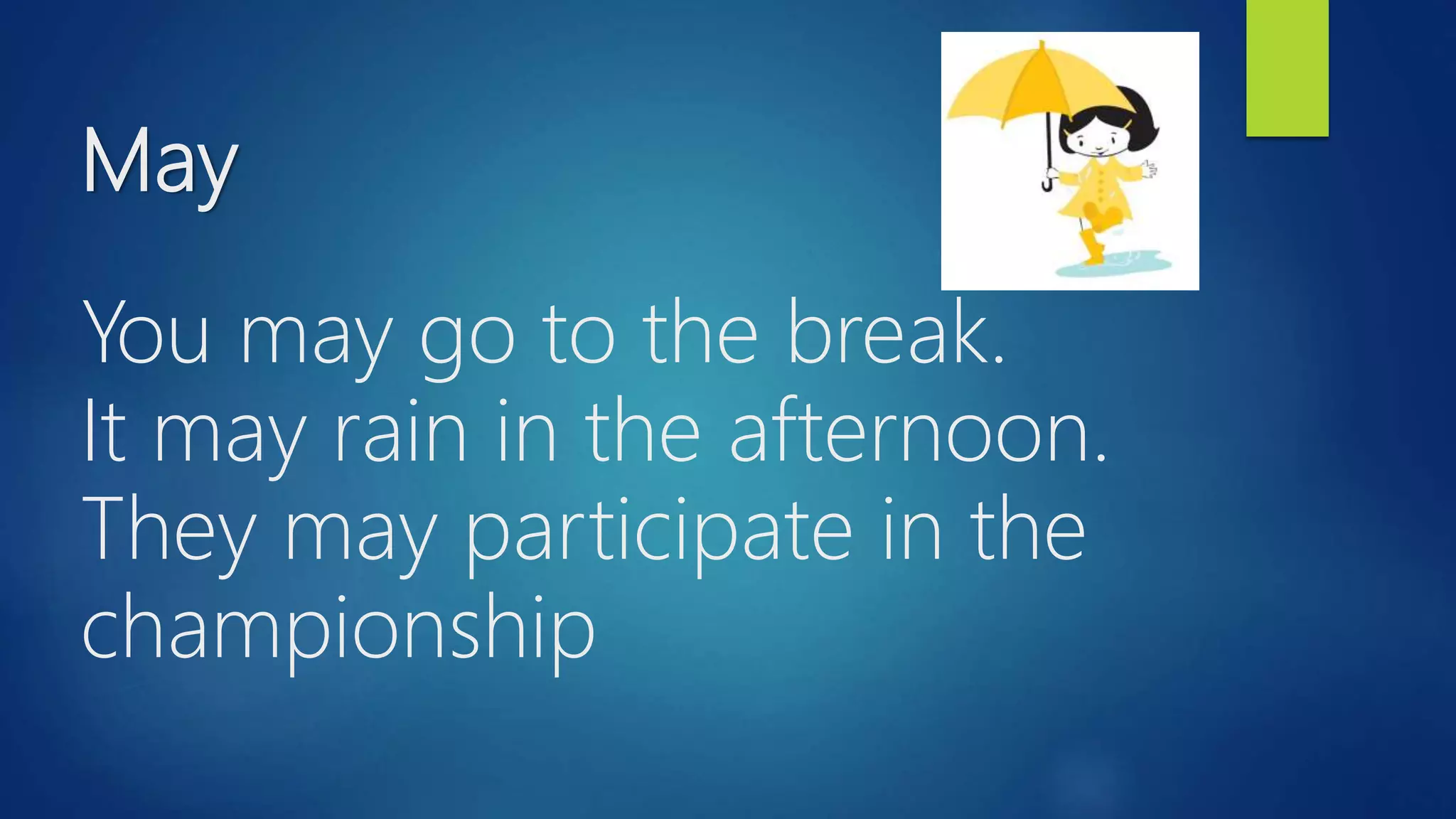 May

You may go to the break.
It may rain in the afternoon.
They may participate in the championship